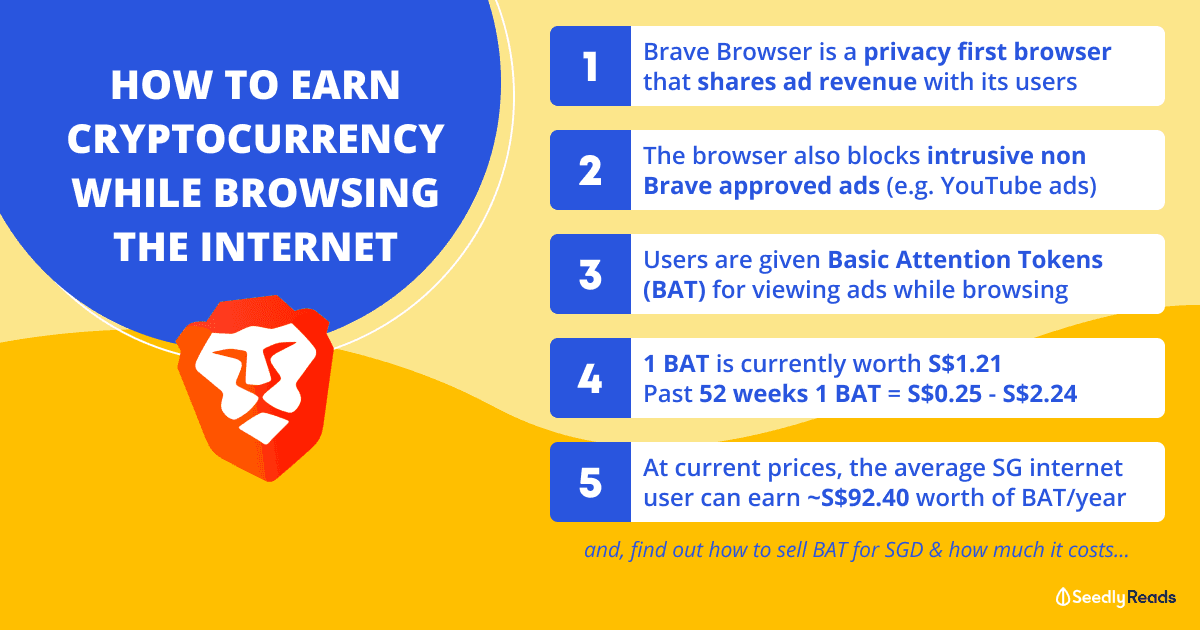 HOW TO EARN CRYPTOCURRENCY WHILE BROWSING THE INTERNET

1
Brave Browser is a privacy first browser that shares ad revenue with its users

2
The browser also blocks intrusive non Brave approved ads (e.g. YouTube ads)

3
Users are given Basic Attention Tokens (BAT) for viewing ads while browsing

4
1 BAT is currently worth S$1.21
Past 52 weeks 1 BAT = S$0.25 - S$2.24

5
At current prices, the average SG internet user can earn ~S$92.40 worth of BAT/year

and, find out how to sell BAT for SGD & how much it costs...

Seedly Reads